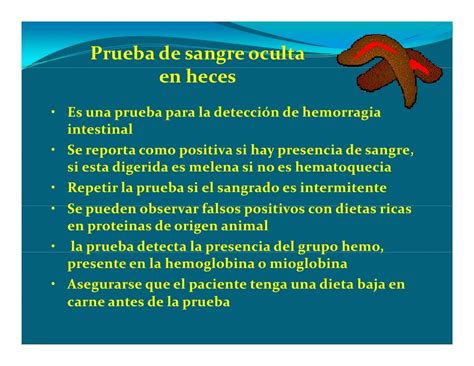 Prueba de sangre oculta en heces

• Es una prueba para la detección de hemorragia intestinal
• Se reporta como positiva si hay presencia de sangre, si esta digerida es melena si no es hematoquecia
• Repetir la prueba si el sangrado es intermitente
• Se pueden observar falsos positivos con dietas ricas en proteinas de origen animal
• la prueba detecta la presencia del grupo hemo, presente en la hemoglobina o mioglobina
• Asegurarse que el paciente tenga una dieta baja en carne antes de la prueba